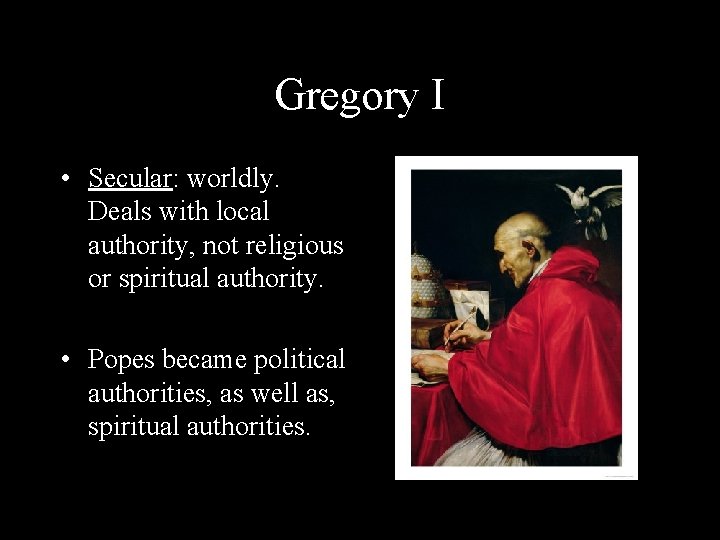 Gregory I

• Secular: worldly. Deals with local authority, not religious or spiritual authority.

• Popes became political authorities, as well as, spiritual authorities.